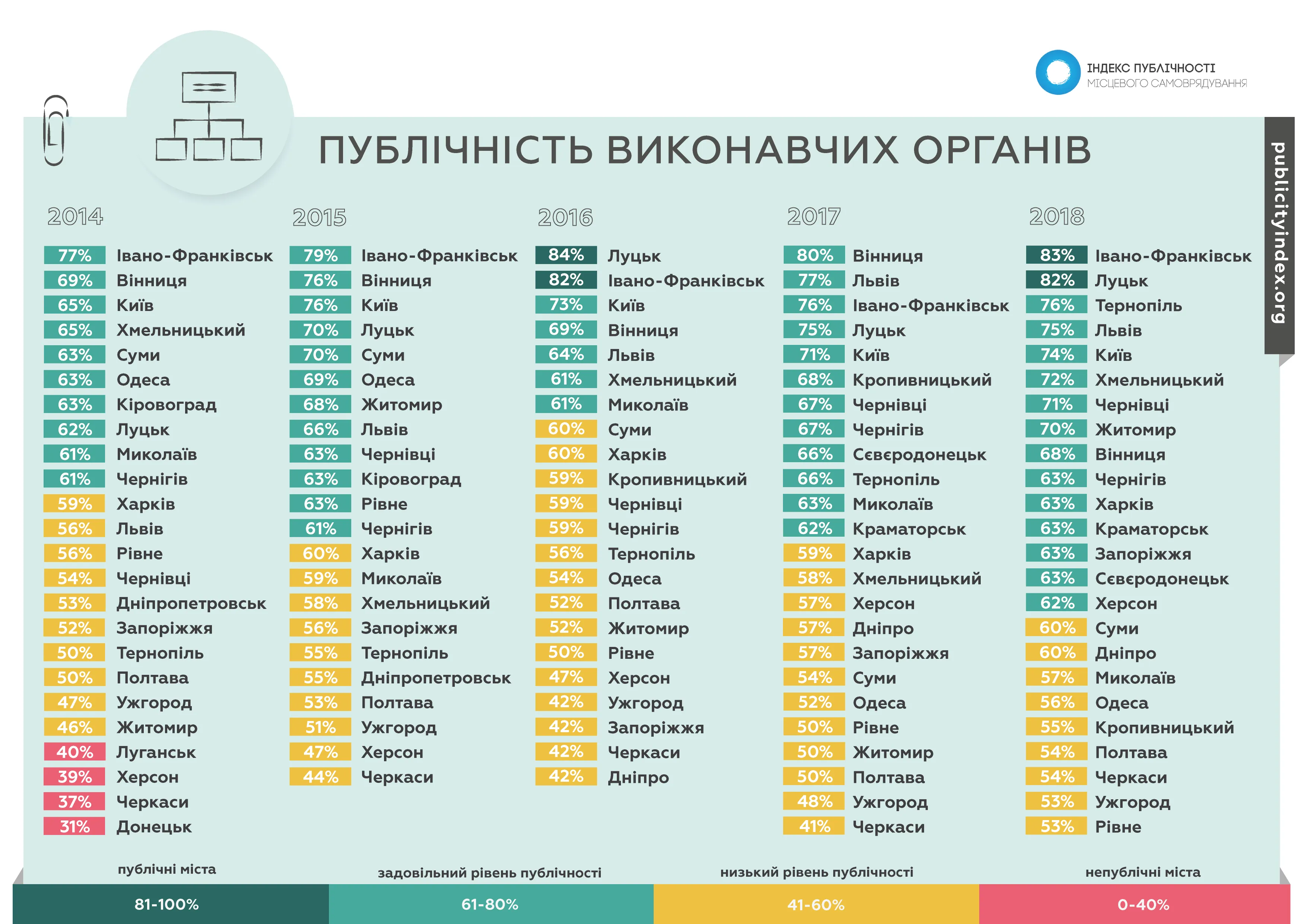 ІНДЕКС ПУБЛІЧНОСТІ
МІСЦЕВОГО САМОВРЯДУВАННЯ

ПУБЛІЧНІСТЬ ВИКОНАВЧИХ ОРГАНІВ

publicityindex.org

2014

77% Івано-Франківськ
69% Вінниця
65% Київ
65% Хмельницький
63% Суми
63% Одеса
63% Кіровоград
62% Луцьк
61% Миколаїв
61% Чернігів
59% Харків
56% Львів
56% Рівне
54% Чернівці
53% Дніпропетровськ
52% Запоріжжя
50% Тернопіль
50% Полтава
47% Ужгород
46% Житомир
40% Луганськ
39% Херсон
37% Черкаси
31% Донецьк

2015

79% Івано-Франківськ
76% Вінниця
76% Київ
70% Луцьк
70% Суми
69% Одеса
68% Житомир
66% Львів
63% Чернівці
63% Кіровоград
63% Рівне
61% Чернігів
60% Харків
59% Миколаїв
58% Хмельницький
56% Запоріжжя
55% Тернопіль
55% Дніпропетровськ
53% Полтава
51% Ужгород
47% Херсон
44% Черкаси

2016

84% Луцьк
82% Івано-Франківськ
73% Київ
69% Вінниця
64% Львів
61% Хмельницький
61% Миколаїв
60% Суми
60% Харків
59% Кропивницький
59% Чернівці
59% Чернігів
56% Тернопіль
54% Одеса
52% Полтава
52% Житомир
50% Рівне
47% Херсон
42% Ужгород
42% Запоріжжя
42% Черкаси
42% Дніпро

2017

80% Вінниця
77% Львів
76% Івано-Франківськ
75% Луцьк
71% Київ
68% Кропивницький
67% Чернівці
67% Чернігів
66% Сєвєродонецьк
66% Тернопіль
63% Миколаїв
62% Краматорськ
59% Харків
58% Хмельницький
57% Херсон
57% Дніпро
57% Запоріжжя
54% Суми
52% Одеса
50% Рівне
50% Житомир
50% Полтава
48% Ужгород
41% Черкаси

2018

83% Івано-Франківськ
82% Луцьк
76% Тернопіль
75% Львів
74% Київ
72% Хмельницький
71% Чернівці
70% Житомир
68% Вінниця
63% Чернігів
63% Харків
63% Краматорськ
63% Запоріжжя
63% Сєвєродонецьк
62% Херсон
60% Суми
60% Дніпро
57% Миколаїв
56% Одеса
55% Кропивницький
54% Полтава
54% Черкаси
53% Ужгород
53% Рівне

публічні міста
81-100%

задовільний рівень публічності
61-80%

низький рівень публічності
41-60%

непублічні міста
0-40%